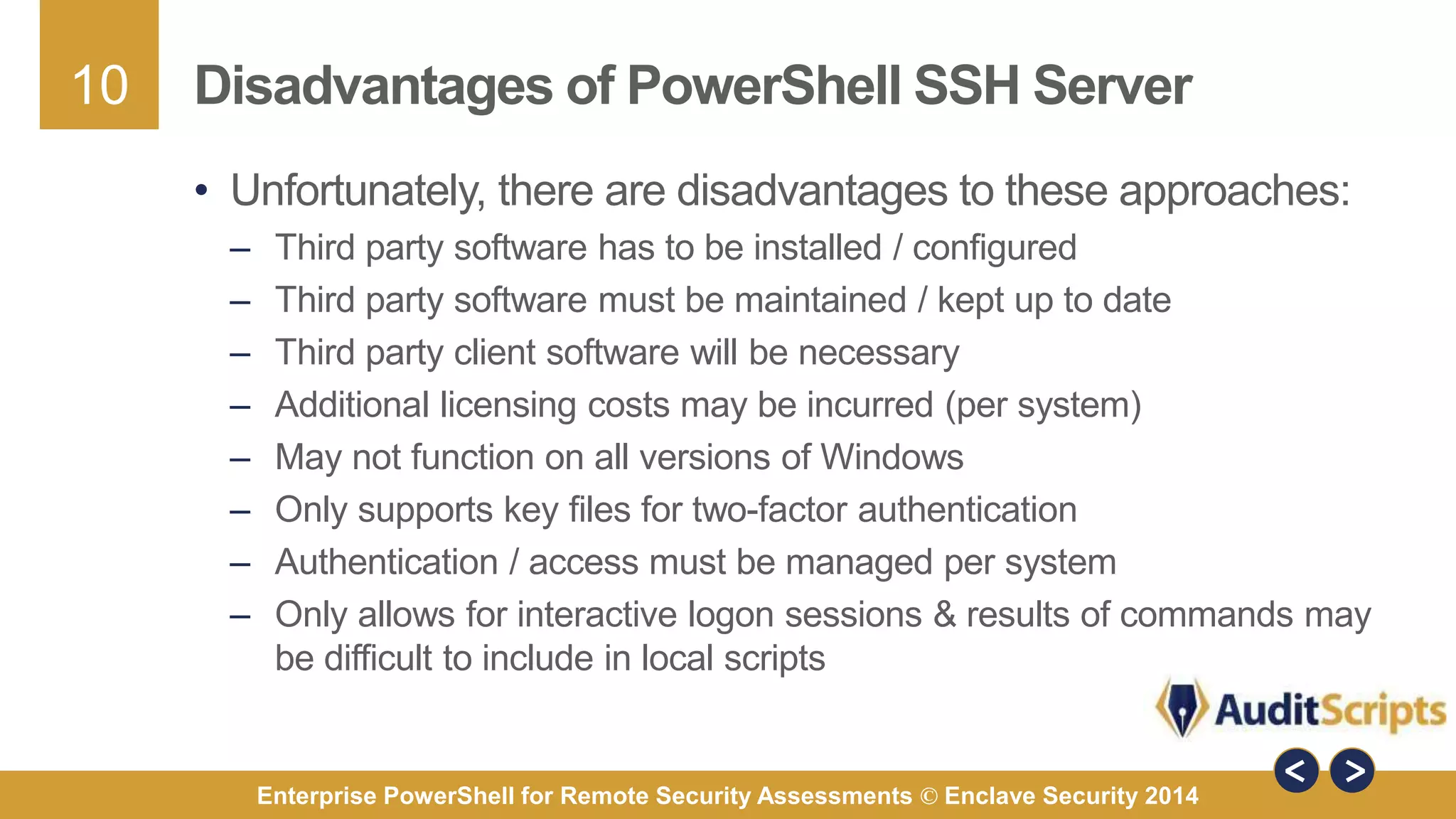 10

Disadvantages of PowerShell SSH Server

• Unfortunately, there are disadvantages to these approaches:
  – Third party software has to be installed / configured
  – Third party software must be maintained / kept up to date
  – Third party client software will be necessary
  – Additional licensing costs may be incurred (per system)
  – May not function on all versions of Windows
  – Only supports key files for two-factor authentication
  – Authentication / access must be managed per system
  – Only allows for interactive logon sessions & results of commands may be difficult to include in local scripts

AuditScripts

<
>

Enterprise PowerShell for Remote Security Assessments © Enclave Security 2014